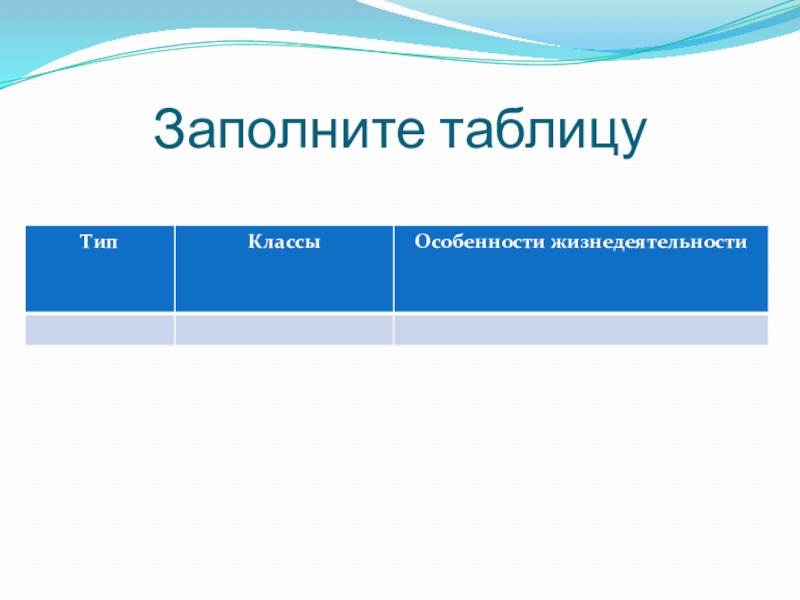 Заполните таблицу

| Тип | Классы | Особенности жизнедеятельности |
|---|---|---|
| | | |